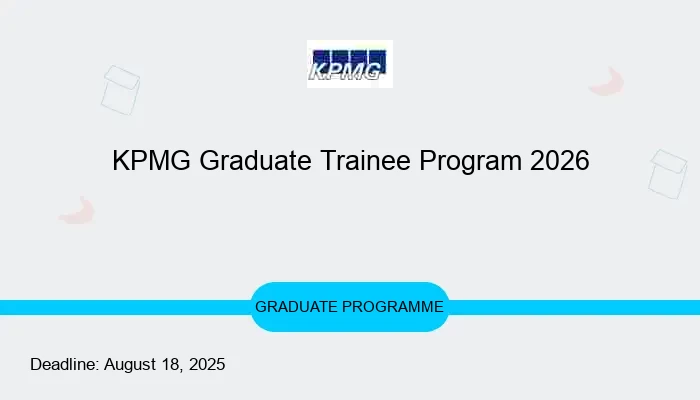 KPMG

KPMG Graduate Trainee Program 2026

GRADUATE PROGRAMME

Deadline: August 18, 2025